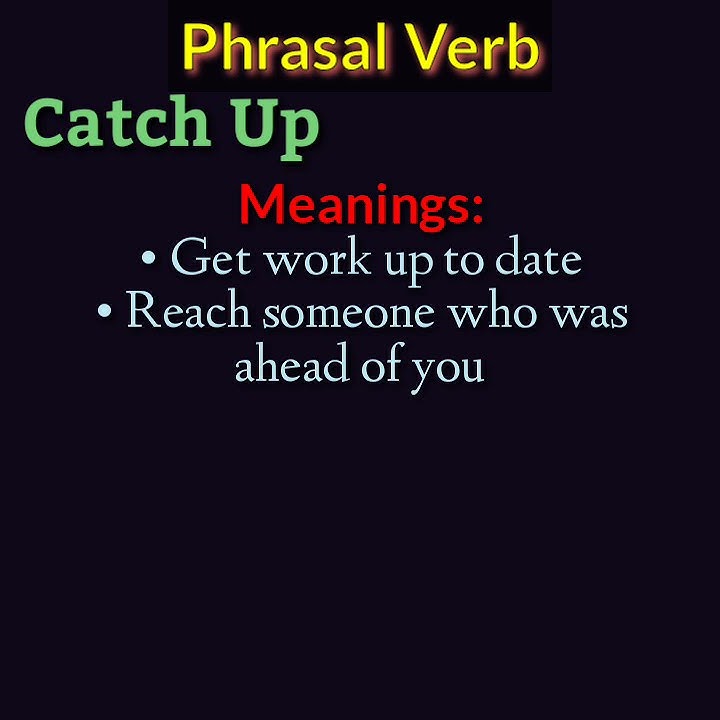 Phrasal Verb

Catch Up

Meanings:
• Get work up to date
• Reach someone who was ahead of you